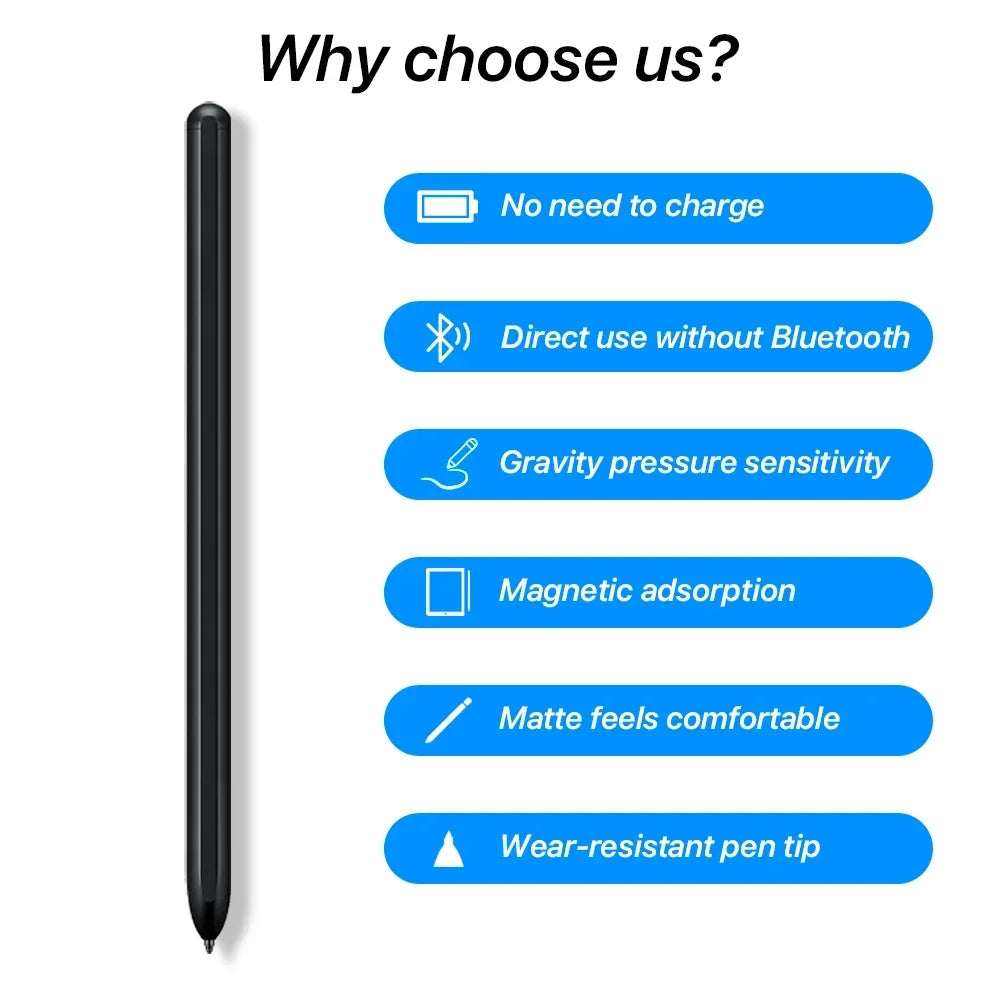 Why choose us?

No need to charge

Direct use without Bluetooth

Gravity pressure sensitivity

Magnetic adsorption

Matte feels comfortable

Wear-resistant pen tip